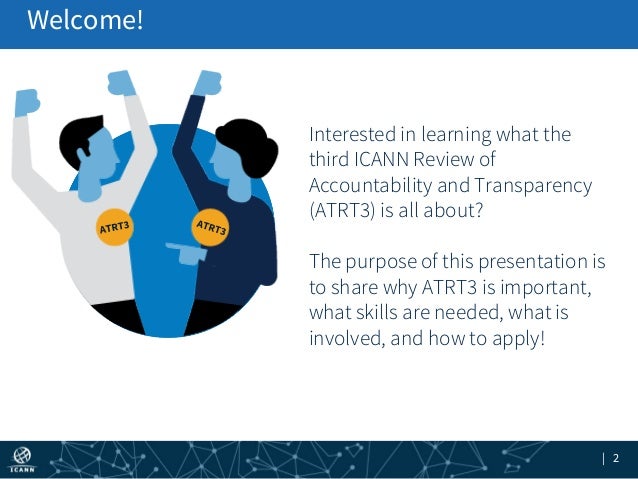 Welcome!

ATRT3

ATRT3

Interested in learning what the third ICANN Review of Accountability and Transparency (ATRT3) is all about?

The purpose of this presentation is to share why ATRT3 is important, what skills are needed, what is involved, and how to apply!

ICANN

| 2